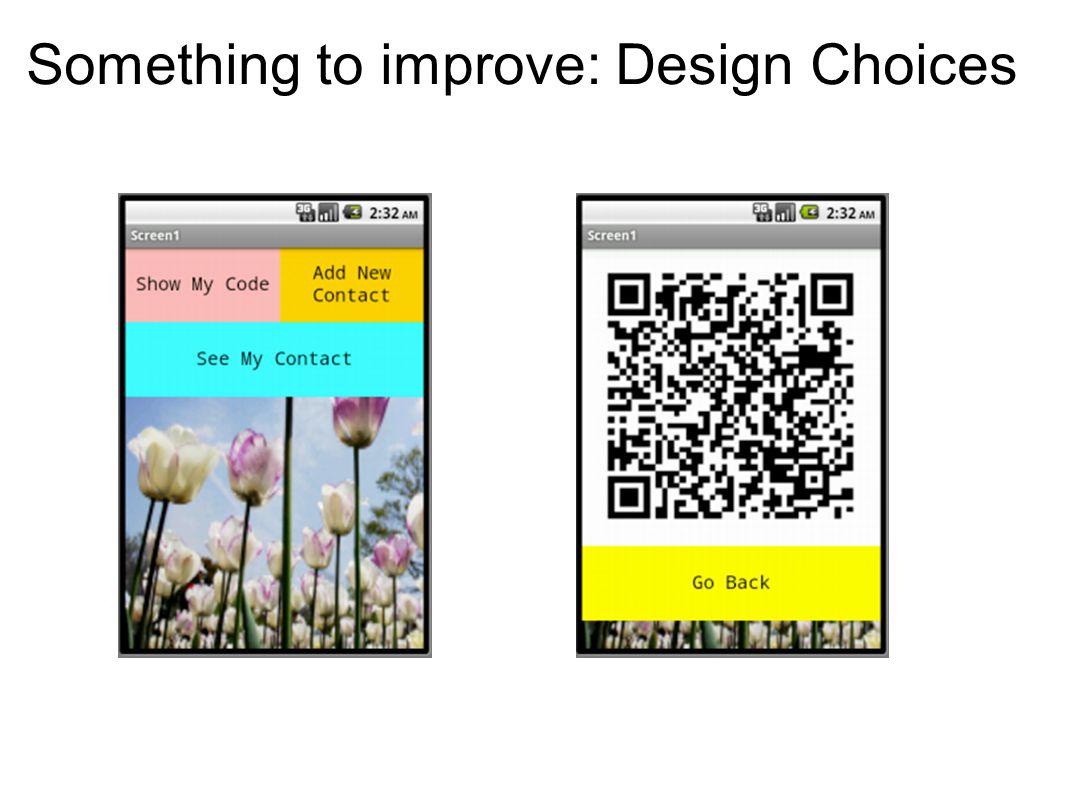 Something to improve: Design Choices

3G 2:32 AM
Screen1
Show My Code
Add New Contact
See My Contact

3G 2:32 AM
Screen1
Go Back